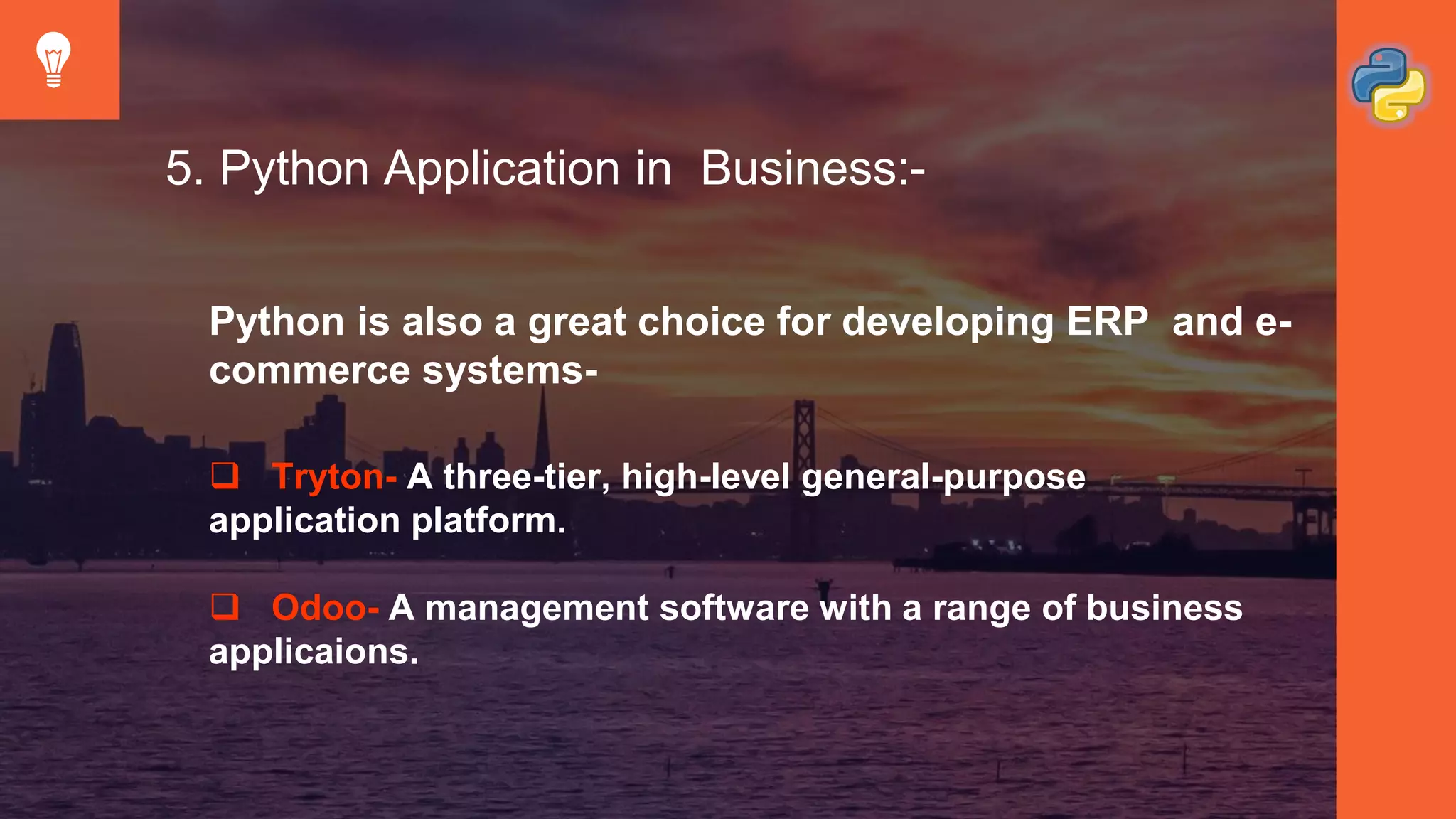 5. Python Application in Business:-

Python is also a great choice for developing ERP and e-commerce systems-

❑ Tryton- A three-tier, high-level general-purpose application platform.

❑ Odoo- A management software with a range of business applicaions.